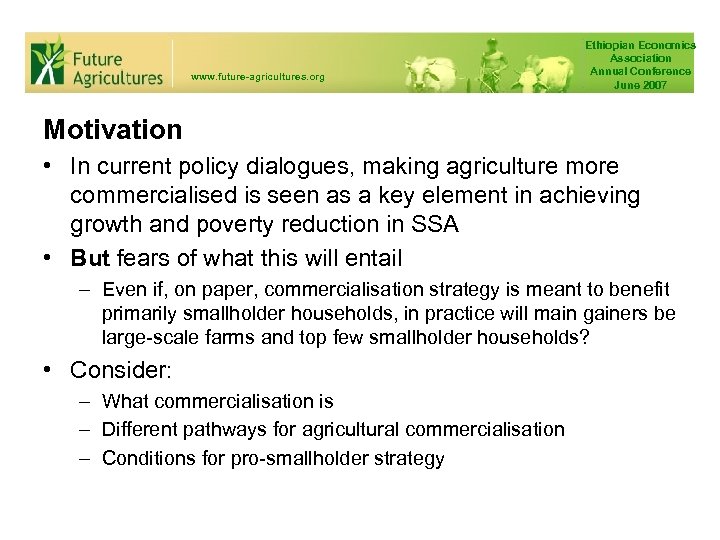 Future Agricultures

www.future-agricultures.org

Ethiopian Economics Association Annual Conference June 2007

Motivation

• In current policy dialogues, making agriculture more commercialised is seen as a key element in achieving growth and poverty reduction in SSA

• But fears of what this will entail

– Even if, on paper, commercialisation strategy is meant to benefit primarily smallholder households, in practice will main gainers be large-scale farms and top few smallholder households?

• Consider:

– What commercialisation is

– Different pathways for agricultural commercialisation

– Conditions for pro-smallholder strategy